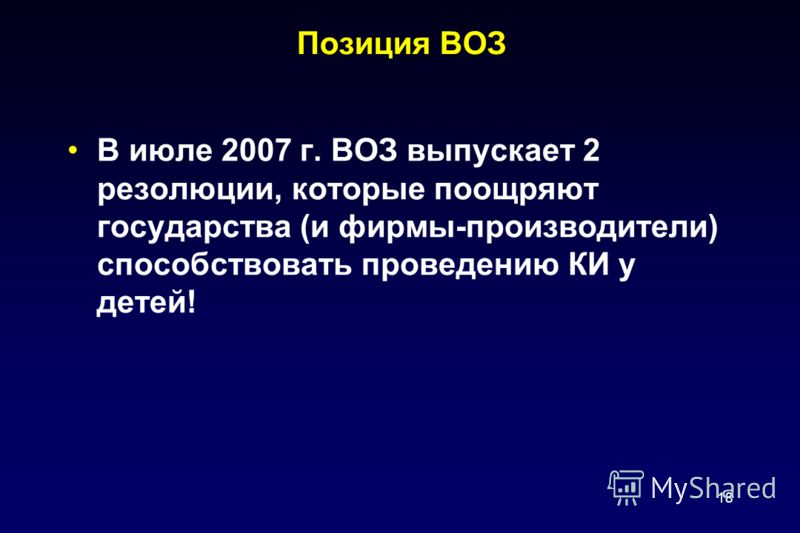 Позиция ВОЗ

• В июле 2007 г. ВОЗ выпускает 2 резолюции, которые поощряют государства (и фирмы-производители) способствовать проведению КИ у детей!

MyShared

18